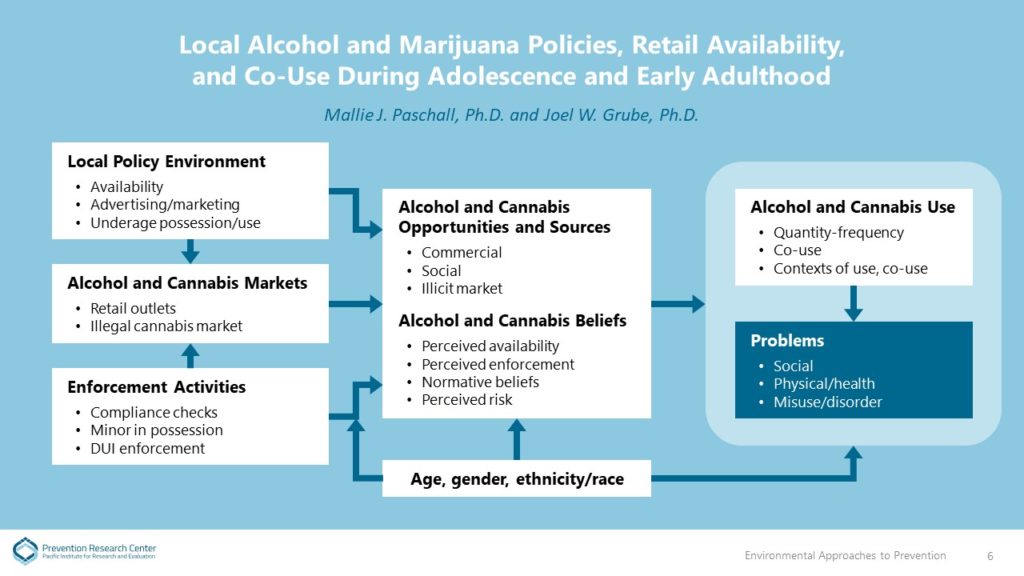 Local Alcohol and Marijuana Policies, Retail Availability, and Co-Use During Adolescence and Early Adulthood

Mallie J. Paschall, Ph.D. and Joel W. Grube, Ph.D.

Local Policy Environment
• Availability
• Advertising/marketing
• Underage possession/use

Alcohol and Cannabis Markets
• Retail outlets
• Illegal cannabis market

Enforcement Activities
• Compliance checks
• Minor in possession
• DUI enforcement

Alcohol and Cannabis Opportunities and Sources
• Commercial
• Social
• Illicit market

Alcohol and Cannabis Beliefs
• Perceived availability
• Perceived enforcement
• Normative beliefs
• Perceived risk

Age, gender, ethnicity/race

Alcohol and Cannabis Use
• Quantity-frequency
• Co-use
• Contexts of use, co-use

Problems
• Social
• Physical/health
• Misuse/disorder

Prevention Research Center
Pacific Institute for Research and Evaluation

Environmental Approaches to Prevention 6